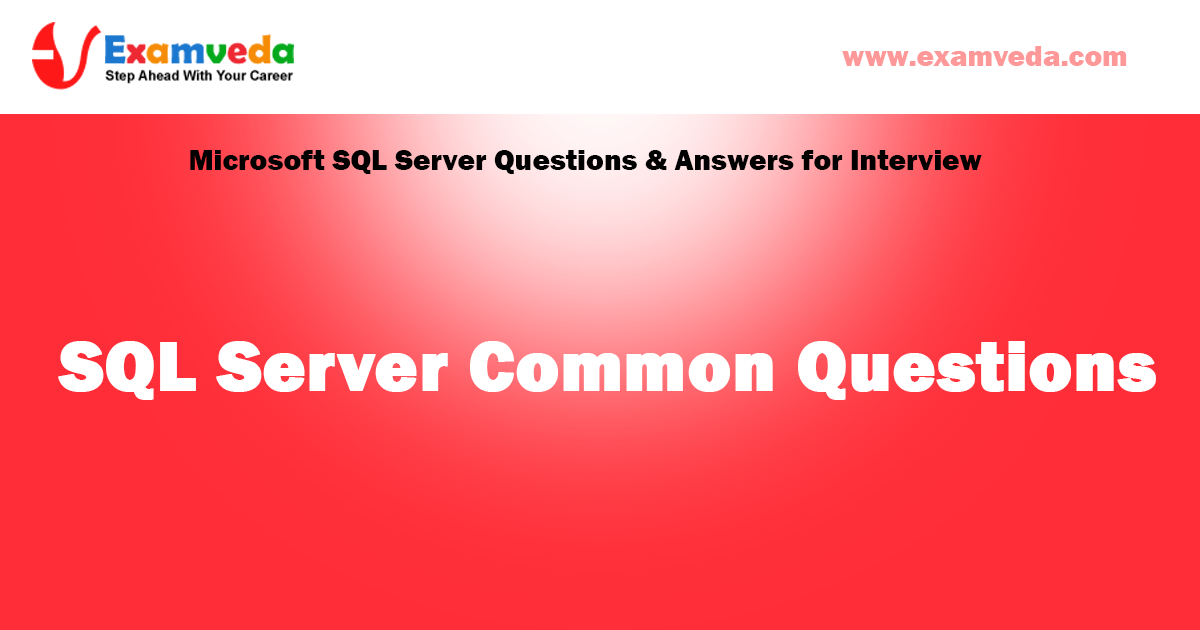 Examveda
Step Ahead With Your Career

www.examveda.com

Microsoft SQL Server Questions & Answers for Interview

SQL Server Common Questions